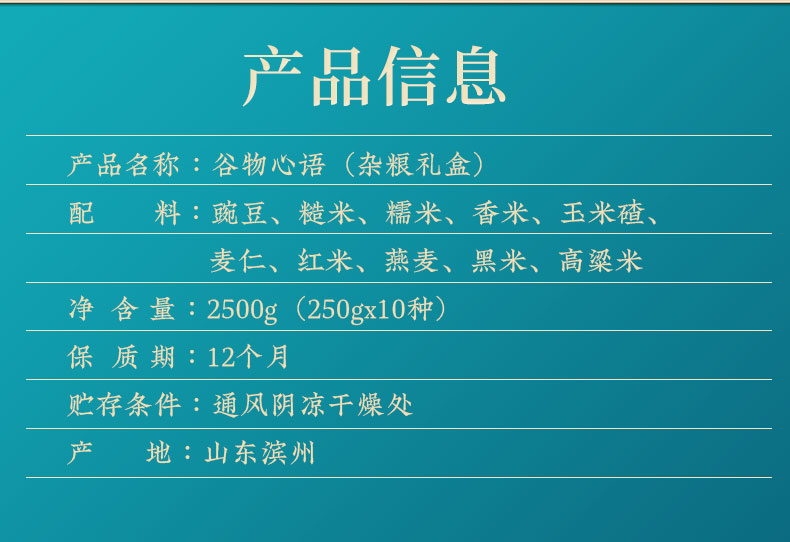 产品信息

产品名称：谷物心语（杂粮礼盒）

配　　料：豌豆、糙米、糯米、香米、玉米碴、麦仁、红米、燕麦、黑米、高粱米

净 含 量：2500g（250gx10种）

保 质 期：12个月

贮存条件：通风阴凉干燥处

产　　地：山东滨州